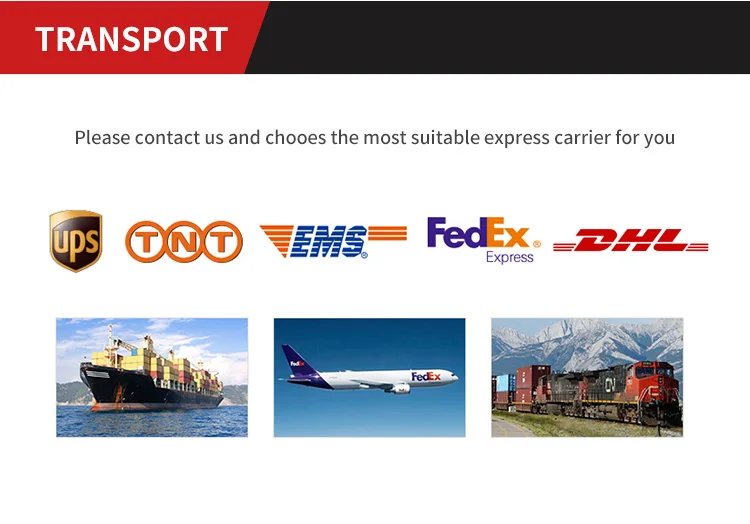 TRANSPORT

Please contact us and chooes the most suitable express carrier for you

ups TNT EMS FedEx Express DHL

FedEx FedEx

CN